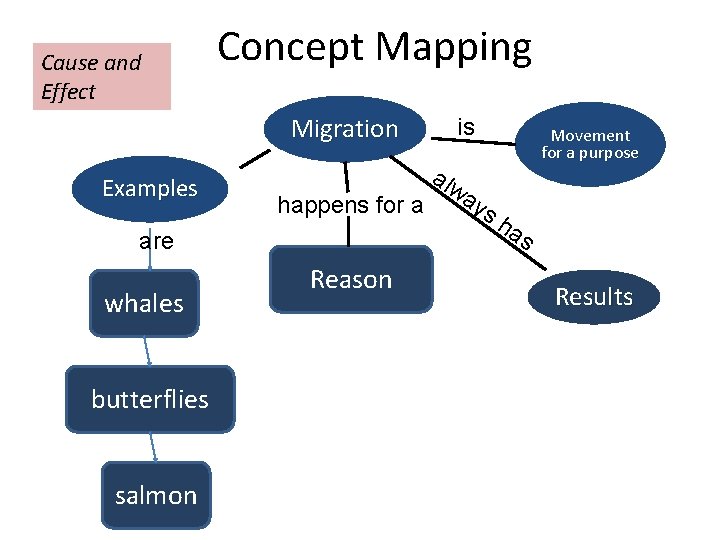 Cause and Effect

Concept Mapping

Migration

is

Movement for a purpose

Examples

happens for a

always has

are

Reason

Results

whales

butterflies

salmon